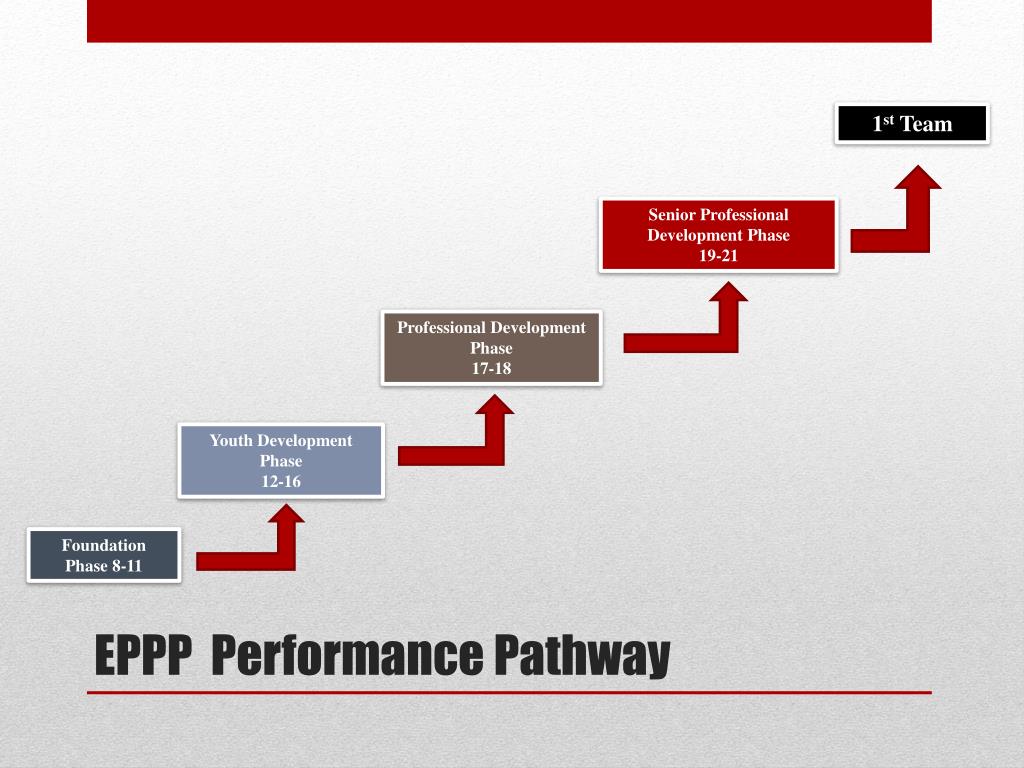 1$^{st}$ Team

Senior Professional Development Phase 19-21

Professional Development Phase 17-18

Youth Development Phase 12-16

Foundation Phase 8-11

EPPP Performance Pathway